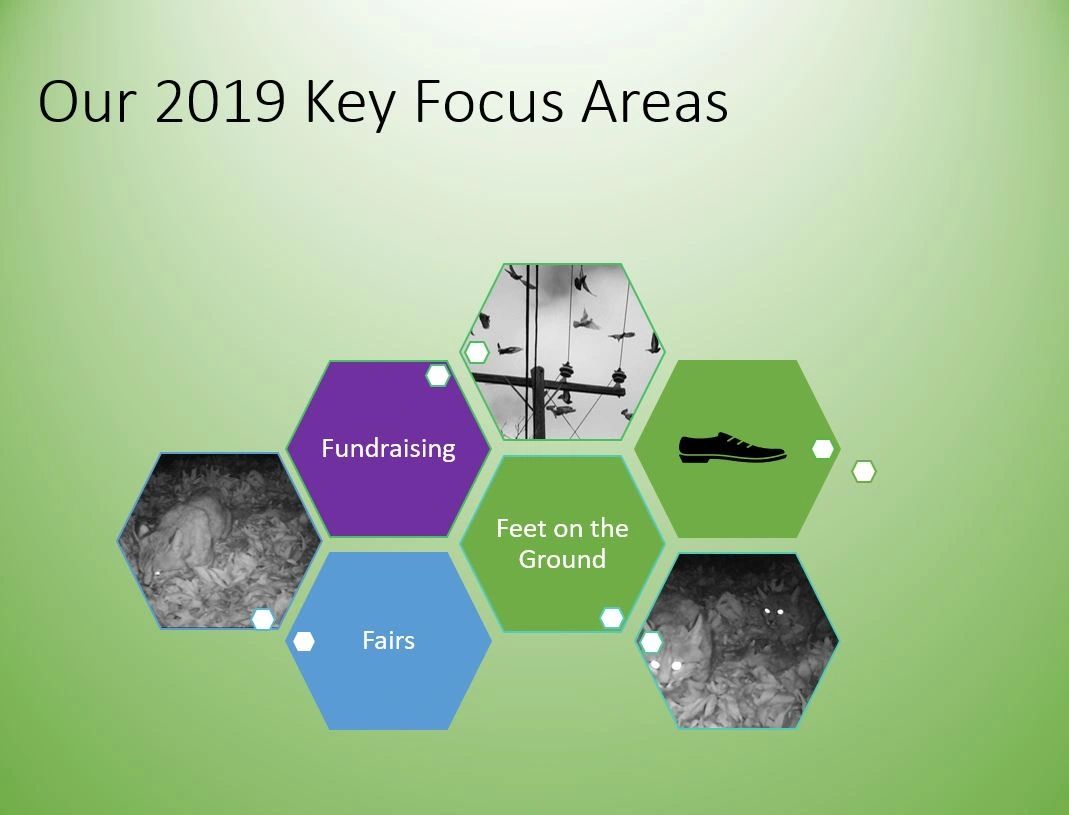 Our 2019 Key Focus Areas

Fundraising

Feet on the Ground

Fairs